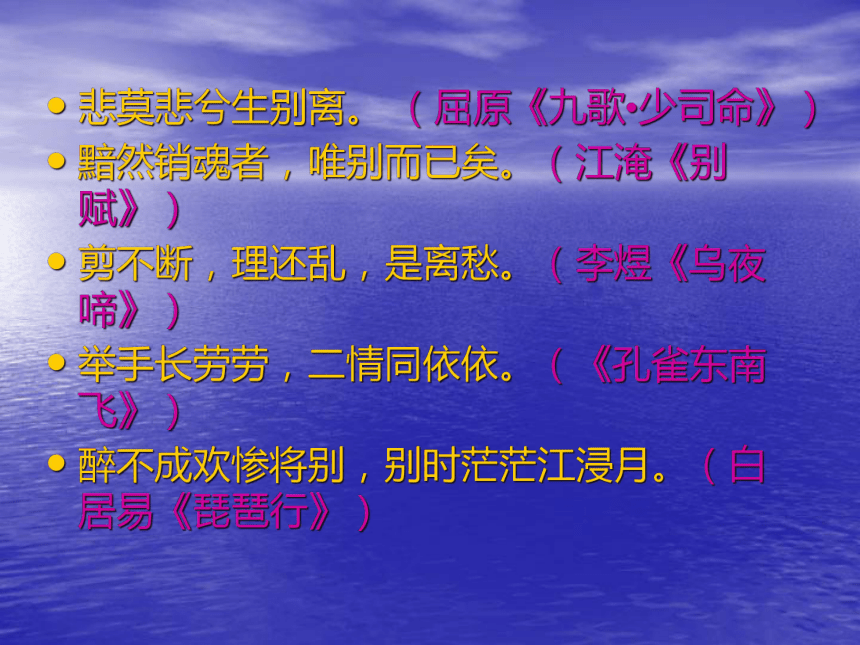 • 悲莫悲兮生别离。（屈原《九歌·少司命》）
• 黯然销魂者，唯别而已矣。（江淹《别赋》）
• 剪不断，理还乱，是离愁。（李煜《乌夜啼》）
• 举手长劳劳，二情同依依。（《孔雀东南飞》）
• 醉不成欢惨将别，别时茫茫江浸月。（白居易《琵琶行》）